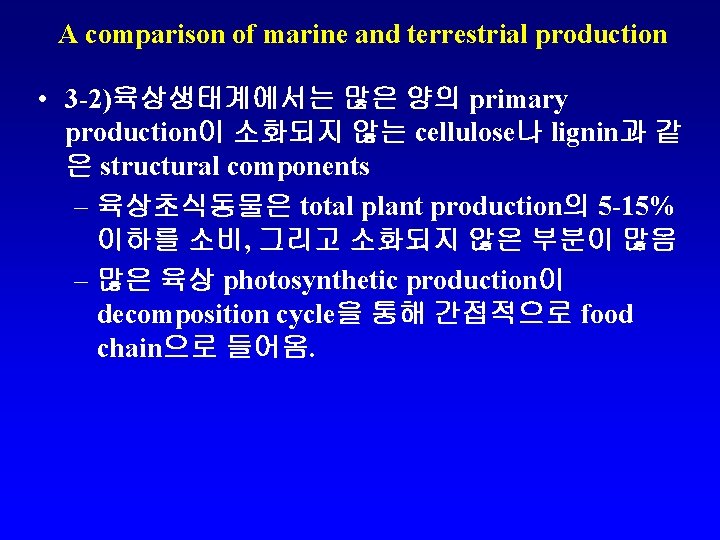 A comparison of marine and terrestrial production

• 3-2)육상생태계에서는 많은 양의 primary production이 소화되지 않는 cellulose나 lignin과 같은 structural components

– 육상초식동물은 total plant production의 5-15% 이하를 소비, 그리고 소화되지 않은 부분이 많음

– 많은 육상 photosynthetic production이 decomposition cycle을 통해 간접적으로 food chain으로 들어옴.